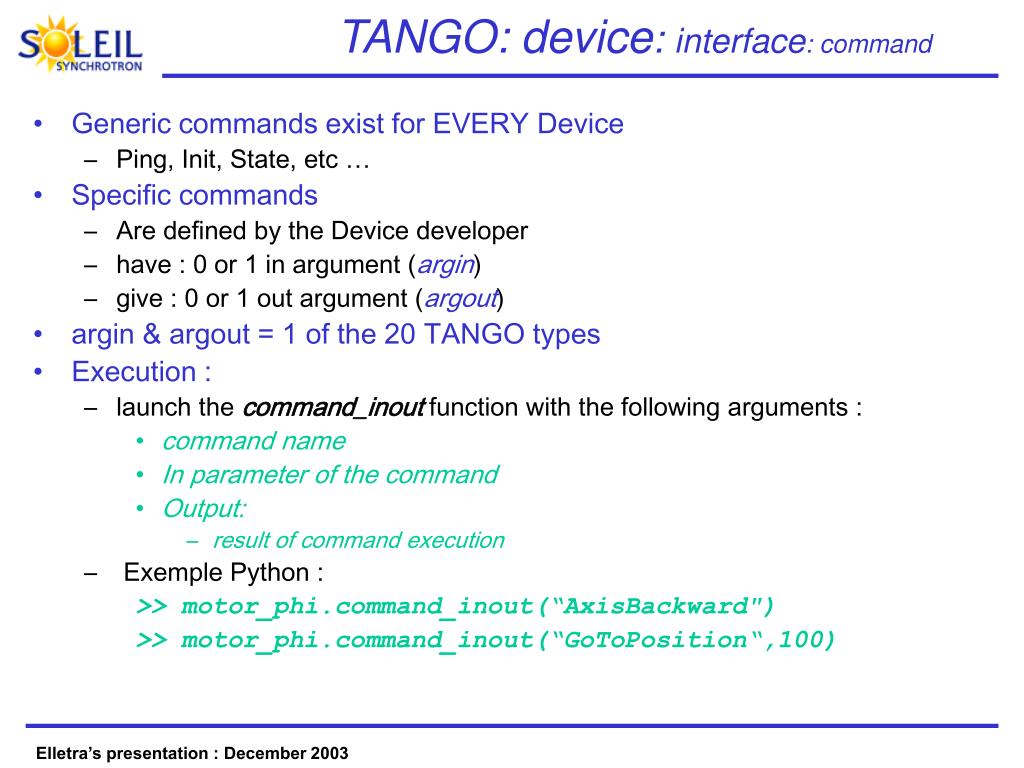 SOLEIL
SYNCHROTRON

TANGO: device: interface: command

• Generic commands exist for EVERY Device
– Ping, Init, State, etc …
• Specific commands
– Are defined by the Device developer
– have : 0 or 1 in argument (argin)
– give : 0 or 1 out argument (argout)
• argin & argout = 1 of the 20 TANGO types
• Execution :
– launch the command_inout function with the following arguments :
• command name
• In parameter of the command
• Output:
– result of command execution
– Exemple Python :
>> motor_phi.command_inout(“AxisBackward")
>> motor_phi.command_inout(“GoToPosition“,100)

Elletra’s presentation : December 2003